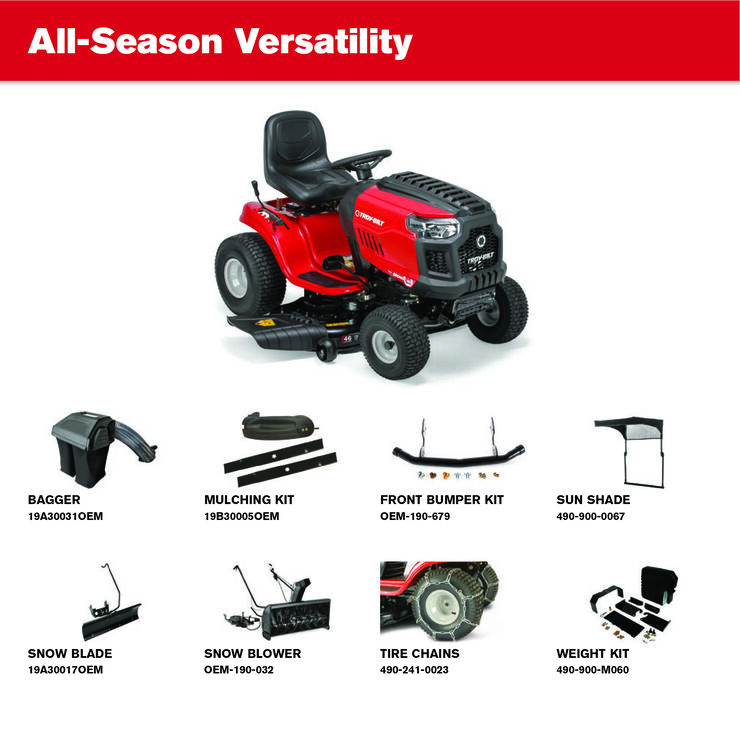 All-Season Versatility

TROY-BILT

TROY-BILT

46

BAGGER
19A30031OEM

MULCHING KIT
19B30005OEM

FRONT BUMPER KIT
OEM-190-679

SUN SHADE
490-900-0067

SNOW BLADE
19A30017OEM

SNOW BLOWER
OEM-190-032

TIRE CHAINS
490-241-0023

WEIGHT KIT
490-900-M060